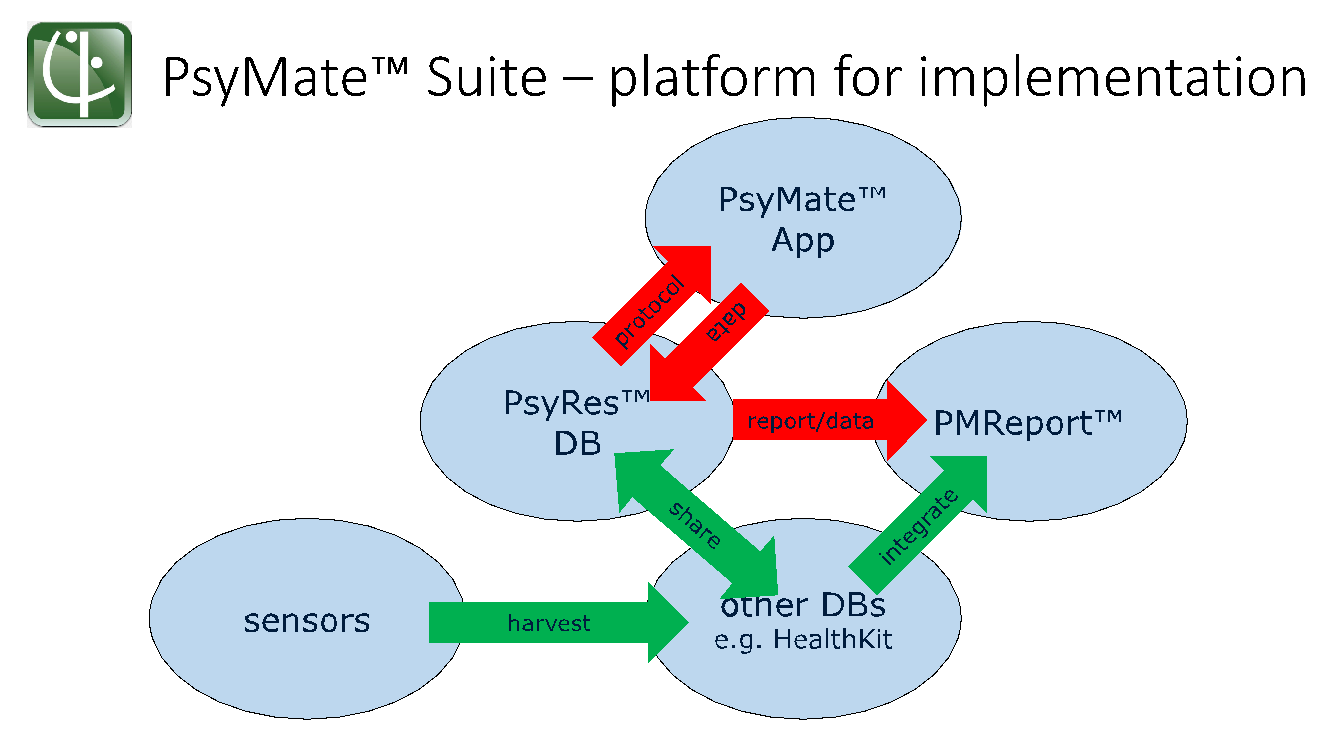 PsyMate™ Suite – platform for implementation

PsyMate™ App

protocol

data

PsyRes™ DB

report/data

PMReport™

share

integrate

sensors

harvest

other DBs e.g. HealthKit